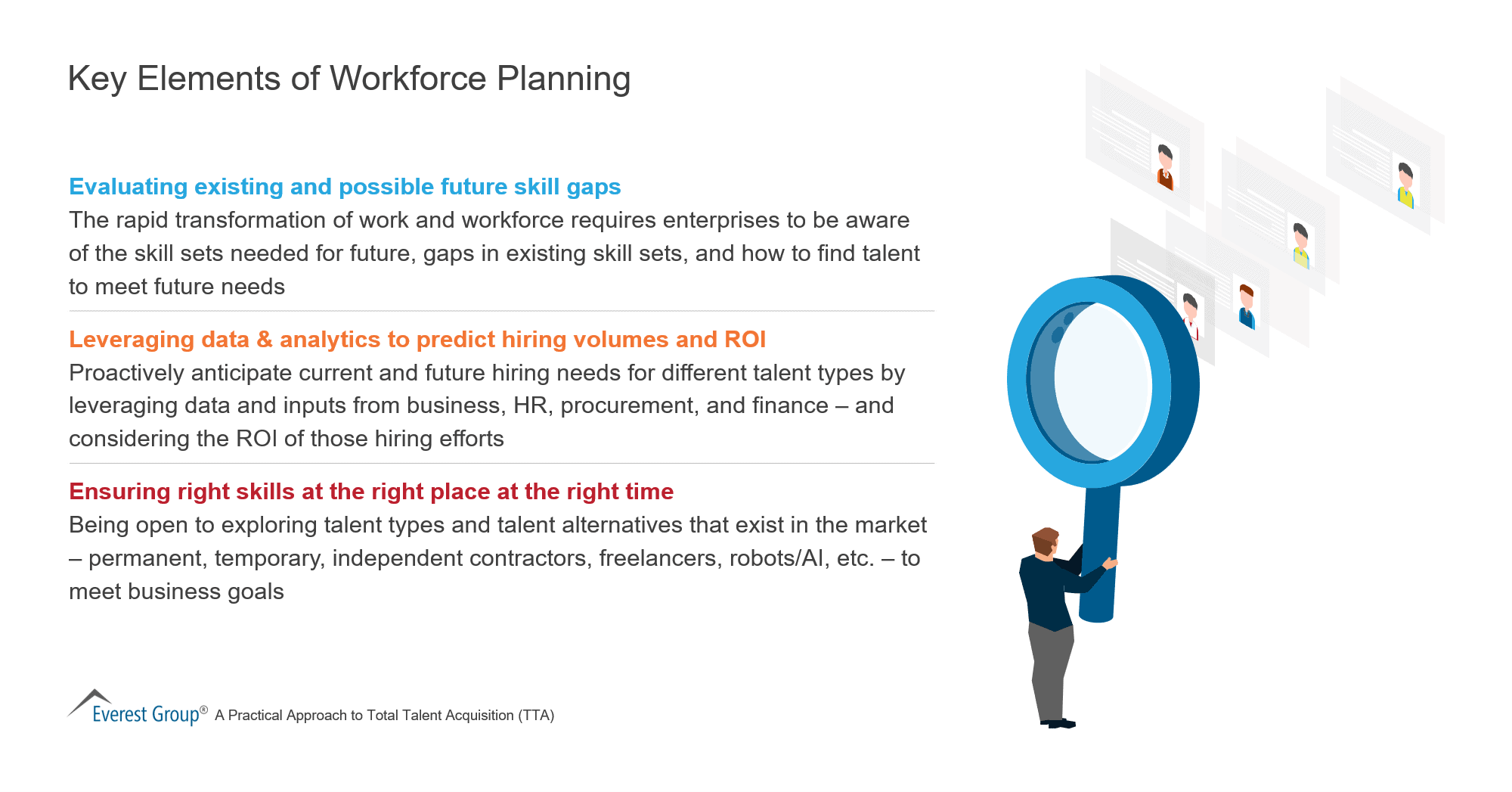 Key Elements of Workforce Planning

Evaluating existing and possible future skill gaps
The rapid transformation of work and workforce requires enterprises to be aware of the skill sets needed for future, gaps in existing skill sets, and how to find talent to meet future needs

Leveraging data & analytics to predict hiring volumes and ROI
Proactively anticipate current and future hiring needs for different talent types by leveraging data and inputs from business, HR, procurement, and finance – and considering the ROI of those hiring efforts

Ensuring right skills at the right place at the right time
Being open to exploring talent types and talent alternatives that exist in the market – permanent, temporary, independent contractors, freelancers, robots/AI, etc. – to meet business goals

Everest Group® A Practical Approach to Total Talent Acquisition (TTA)